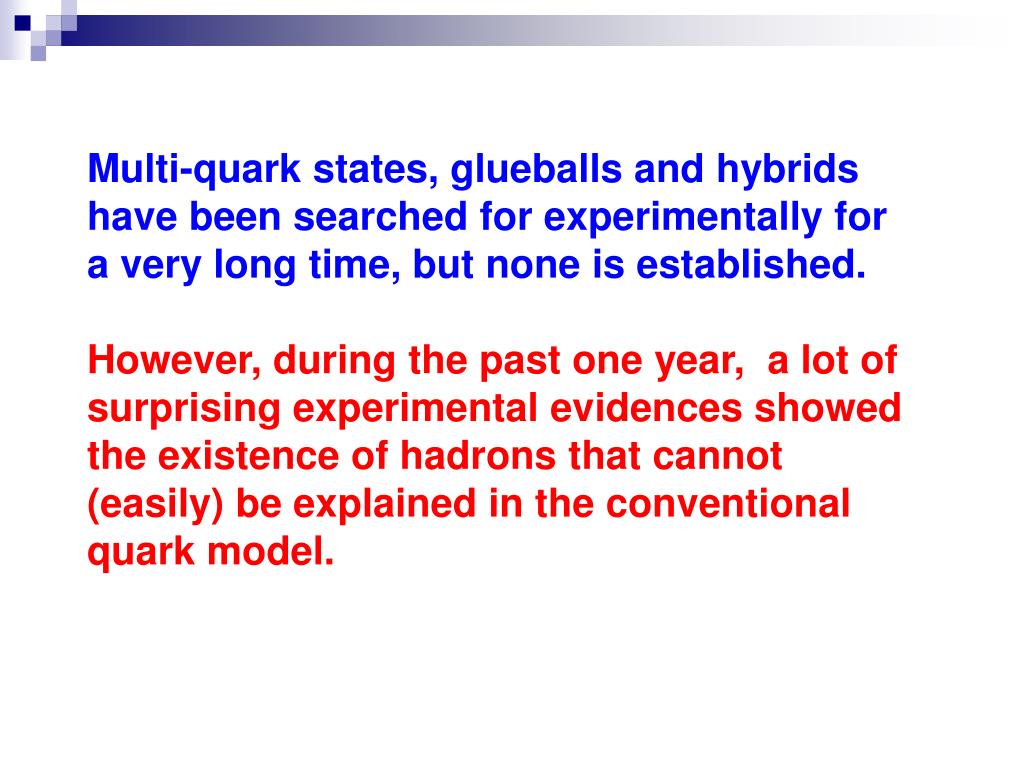 Multi-quark states, glueballs and hybrids have been searched for experimentally for a very long time, but none is established.

However, during the past one year,  a lot of surprising experimental evidences showed the existence of hadrons that cannot (easily) be explained in the conventional quark model.